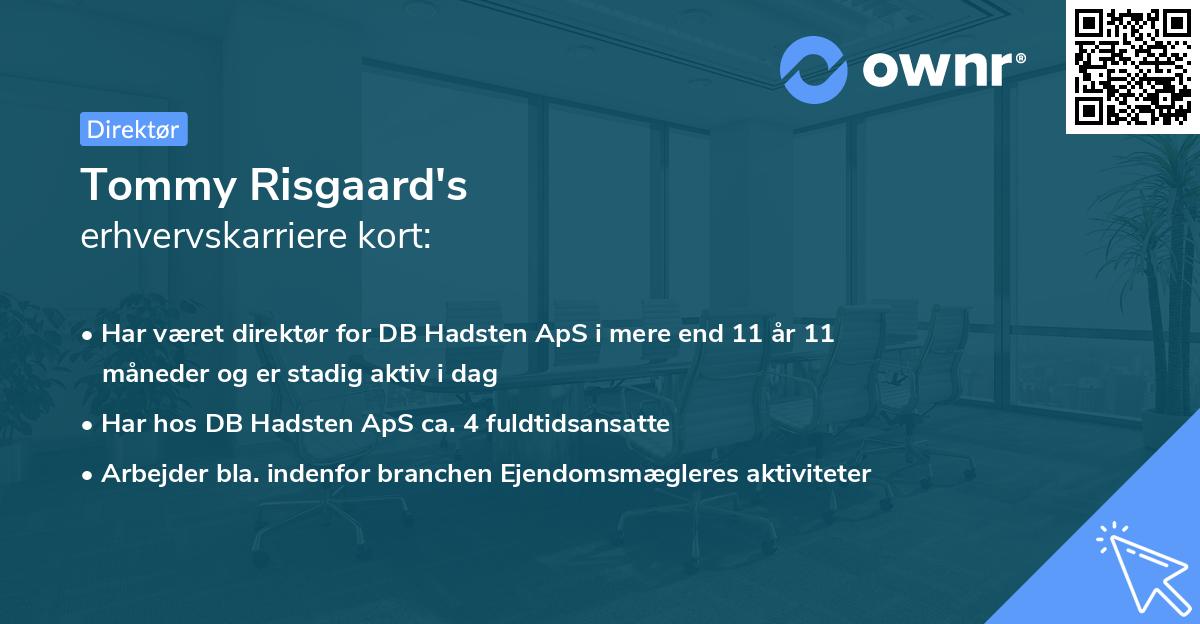 ownr®

Direktør

Tommy Risgaard's
erhvervskarriere kort:

• Har været direktør for DB Hadsten ApS i mere end 11 år 11 måneder og er stadig aktiv i dag
• Har hos DB Hadsten ApS ca. 4 fuldtidsansatte
• Arbejder bla. indenfor branchen Ejendomsmægleres aktiviteter